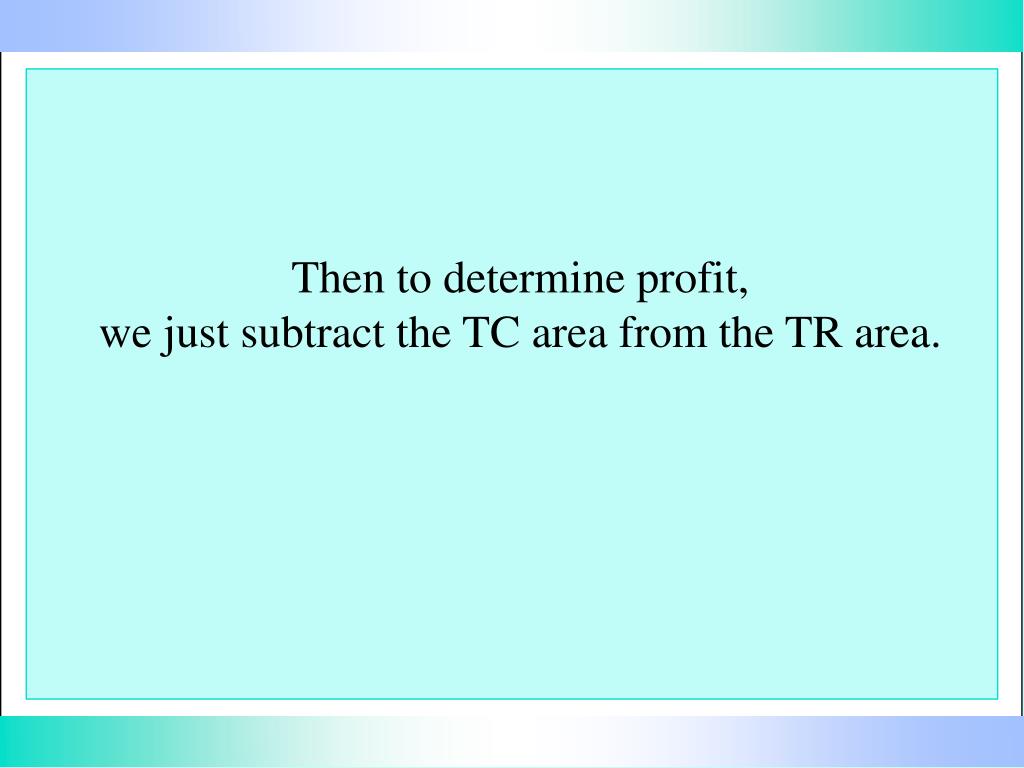 Then to determine profit,
we just subtract the TC area from the TR area.